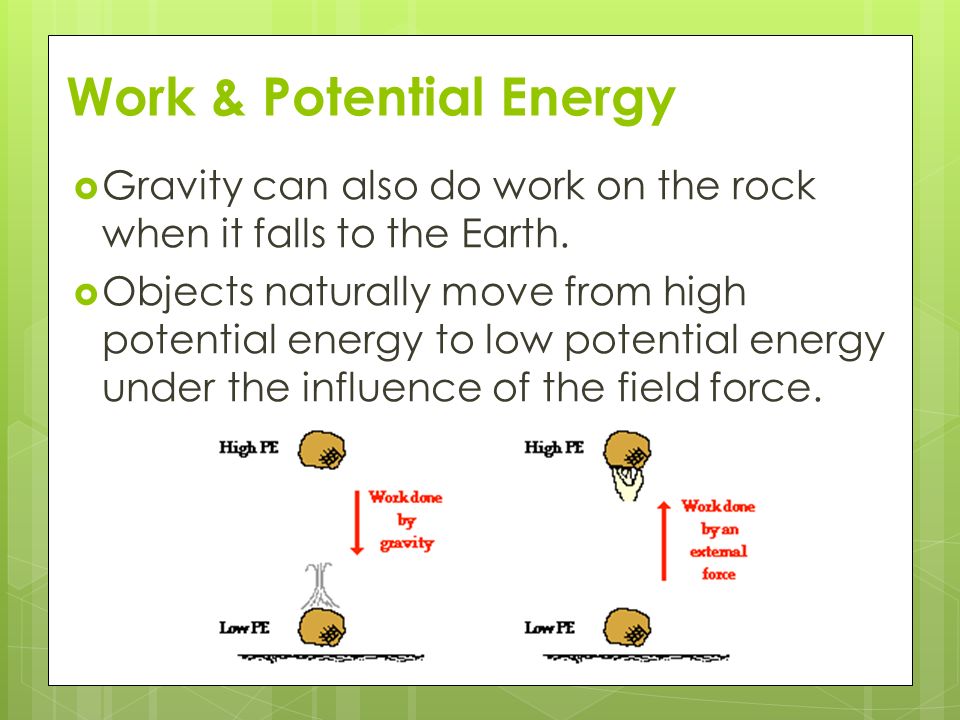 Work & Potential Energy

Gravity can also do work on the rock when it falls to the Earth.

Objects naturally move from high potential energy to low potential energy under the influence of the field force.

High PE

Work done by gravity

Low PE

High PE

Work done by an external force

Low PE